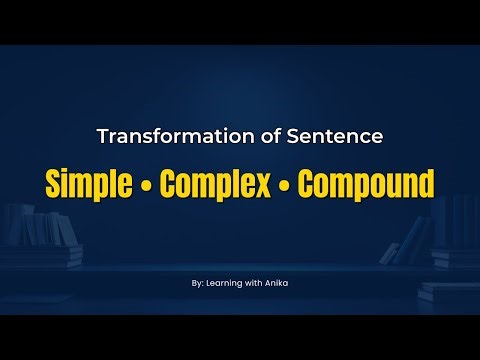 Transformation of Sentence

Simple • Complex • Compound

By: Learning with Anika